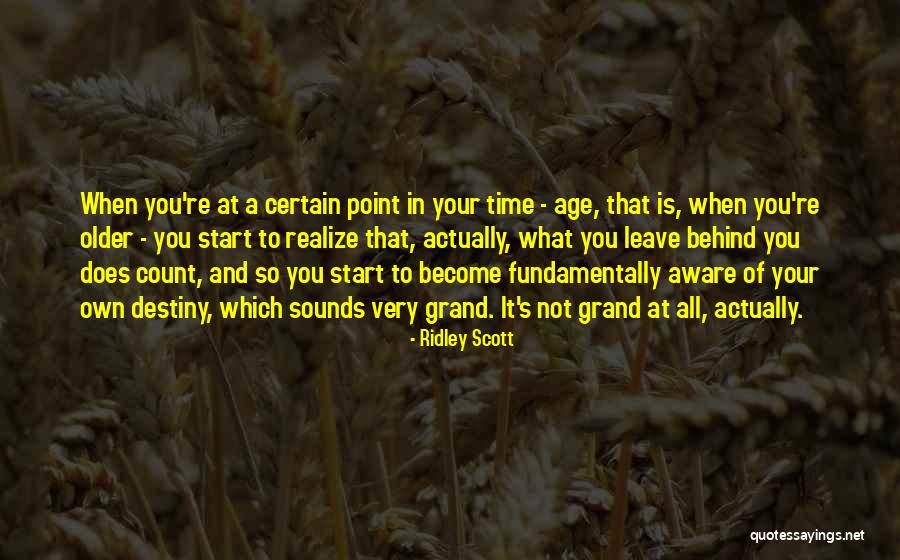 When you're at a certain point in your time - age, that is, when you're older - you start to realize that, actually, what you leave behind you does count, and so you start to become fundamentally aware of your own destiny, which sounds very grand. It's not grand at all, actually.

- Ridley Scott

quotessayings.net